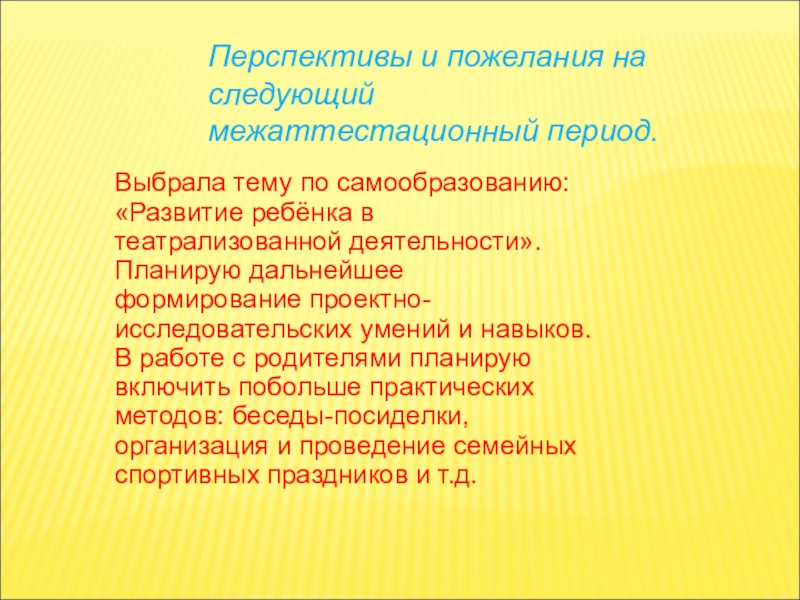 Перспективы и пожелания на следующий межаттестационный период.

Выбрала тему по самообразованию: «Развитие ребёнка в театрализованной деятельности». Планирую дальнейшее формирование проектно-исследовательских умений и навыков. В работе с родителями планирую включить побольше практических методов: беседы-посиделки, организация и проведение семейных спортивных праздников и т.д.